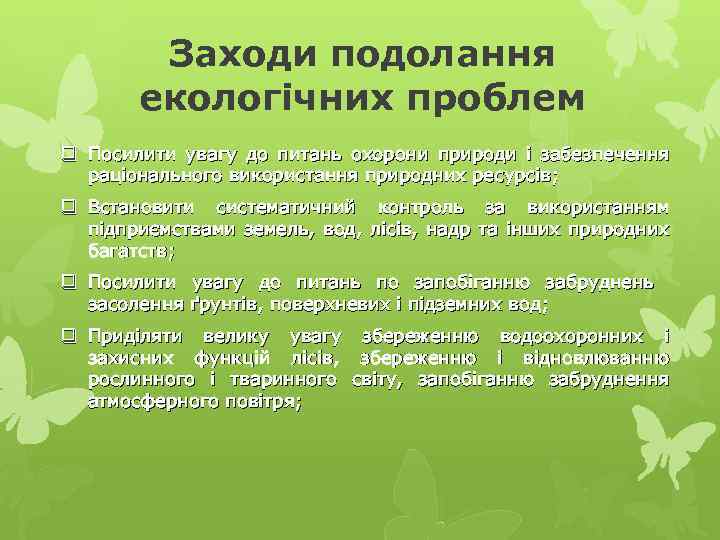 Заходи подолання екологічних проблем

❑ Посилити увагу до питань охорони природи і забезпечення раціонального використання природних ресурсів;

❑ Встановити систематичний контроль за використанням підприємствами земель, вод, лісів, надр та інших природних багатств;

❑ Посилити увагу до питань по запобіганню забруднень засолення ґрунтів, поверхневих і підземних вод;

❑ Приділяти велику увагу збереженню водоохоронних і захисних функцій лісів, збереженню і відновлюванню рослинного і тваринного світу, запобіганню забруднення атмосферного повітря;